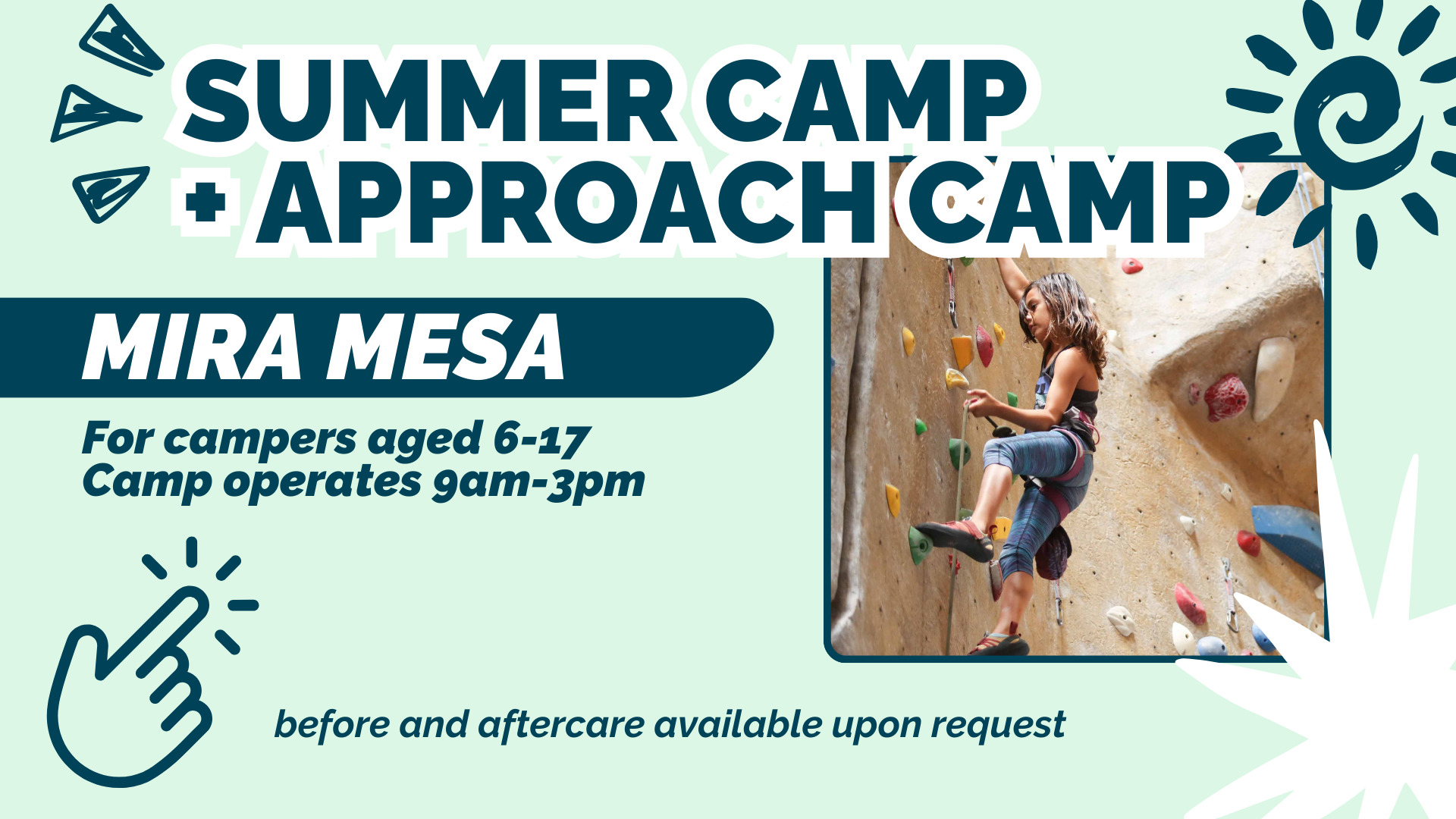 SUMMER CAMP + APPROACH CAMP

MIRA MESA

For campers aged 6-17
Camp operates 9am-3pm

before and aftercare available upon request